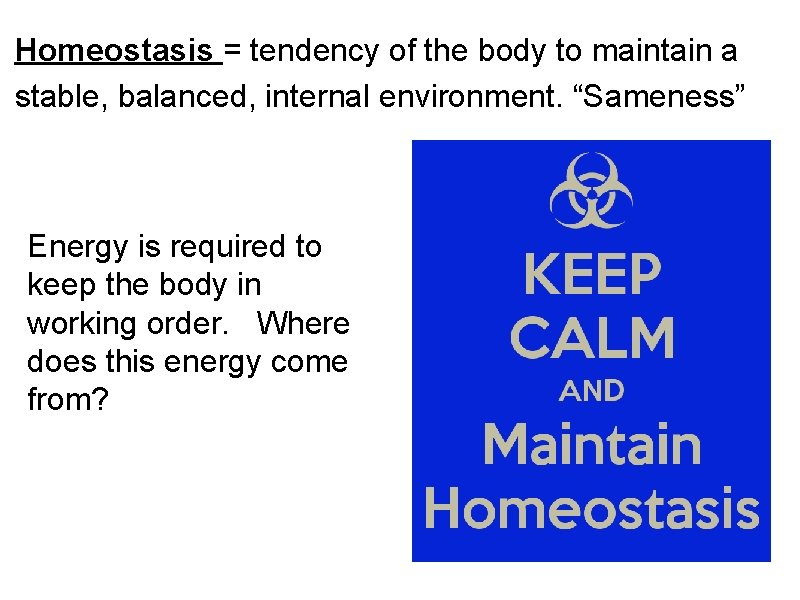 Homeostasis = tendency of the body to maintain a stable, balanced, internal environment. “Sameness”

Energy is required to keep the body in working order. Where does this energy come from?

KEEP CALM AND Maintain Homeostasis